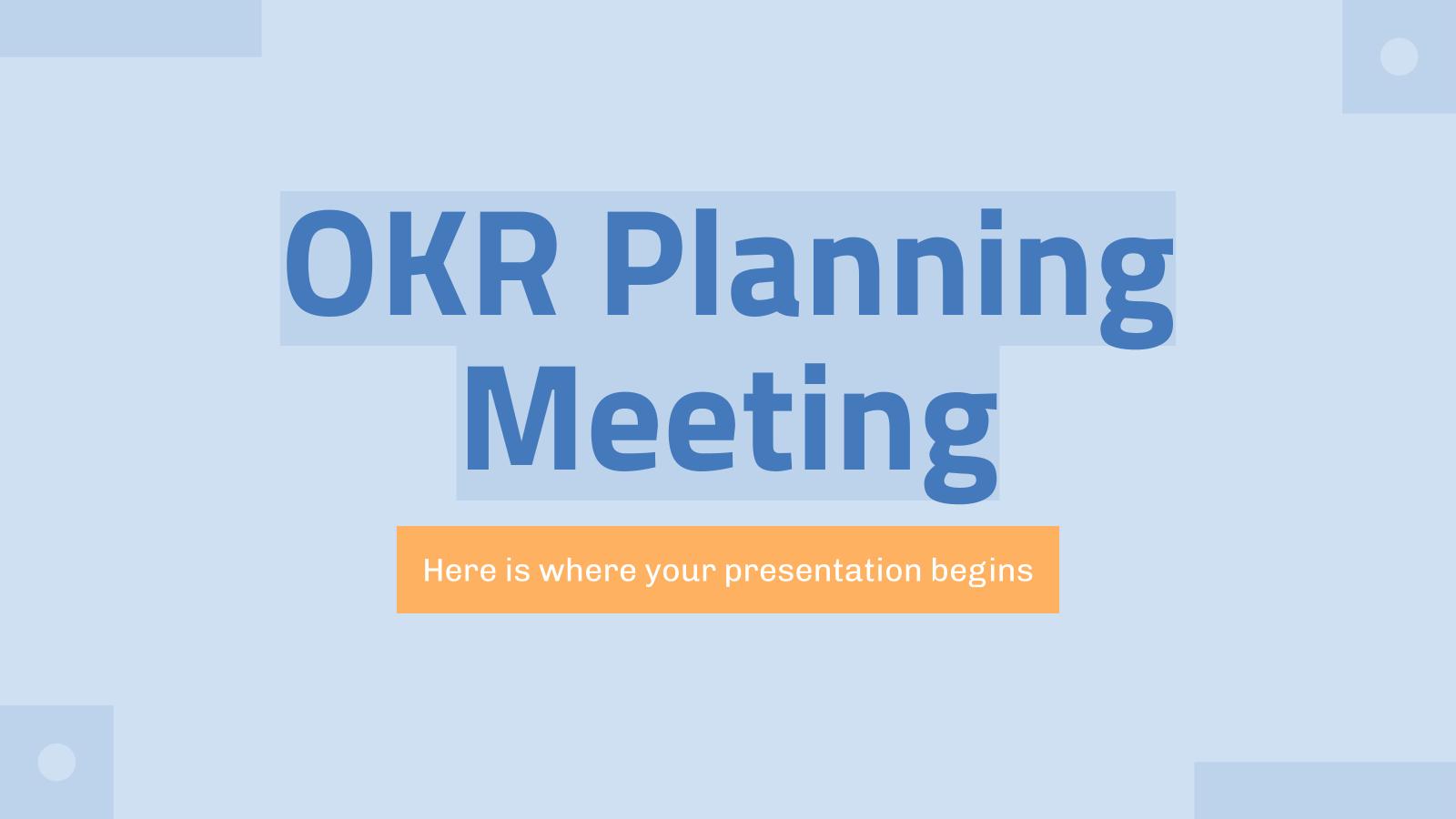 OKR Planning Meeting

Here is where your presentation begins